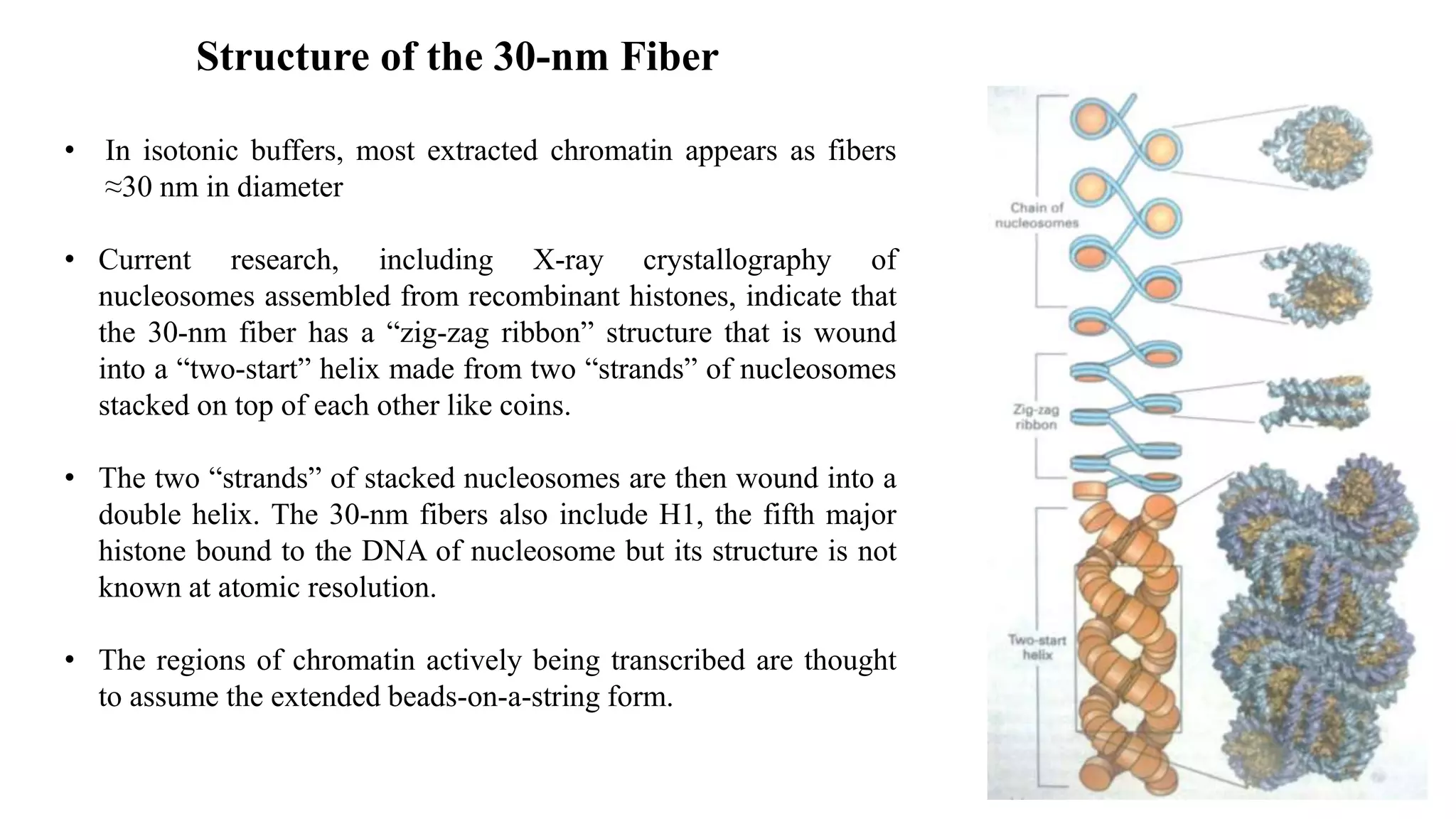 Structure of the 30-nm Fiber

• In isotonic buffers, most extracted chromatin appears as fibers ≈30 nm in diameter

• Current research, including X-ray crystallography of nucleosomes assembled from recombinant histones, indicate that the 30-nm fiber has a “zig-zag ribbon” structure that is wound into a “two-start” helix made from two “strands” of nucleosomes stacked on top of each other like coins.

• The two “strands” of stacked nucleosomes are then wound into a double helix. The 30-nm fibers also include H1, the fifth major histone bound to the DNA of nucleosome but its structure is not known at atomic resolution.

• The regions of chromatin actively being transcribed are thought to assume the extended beads-on-a-string form.

Chain of nucleosomes

Zig-zag ribbon

Two-start helix